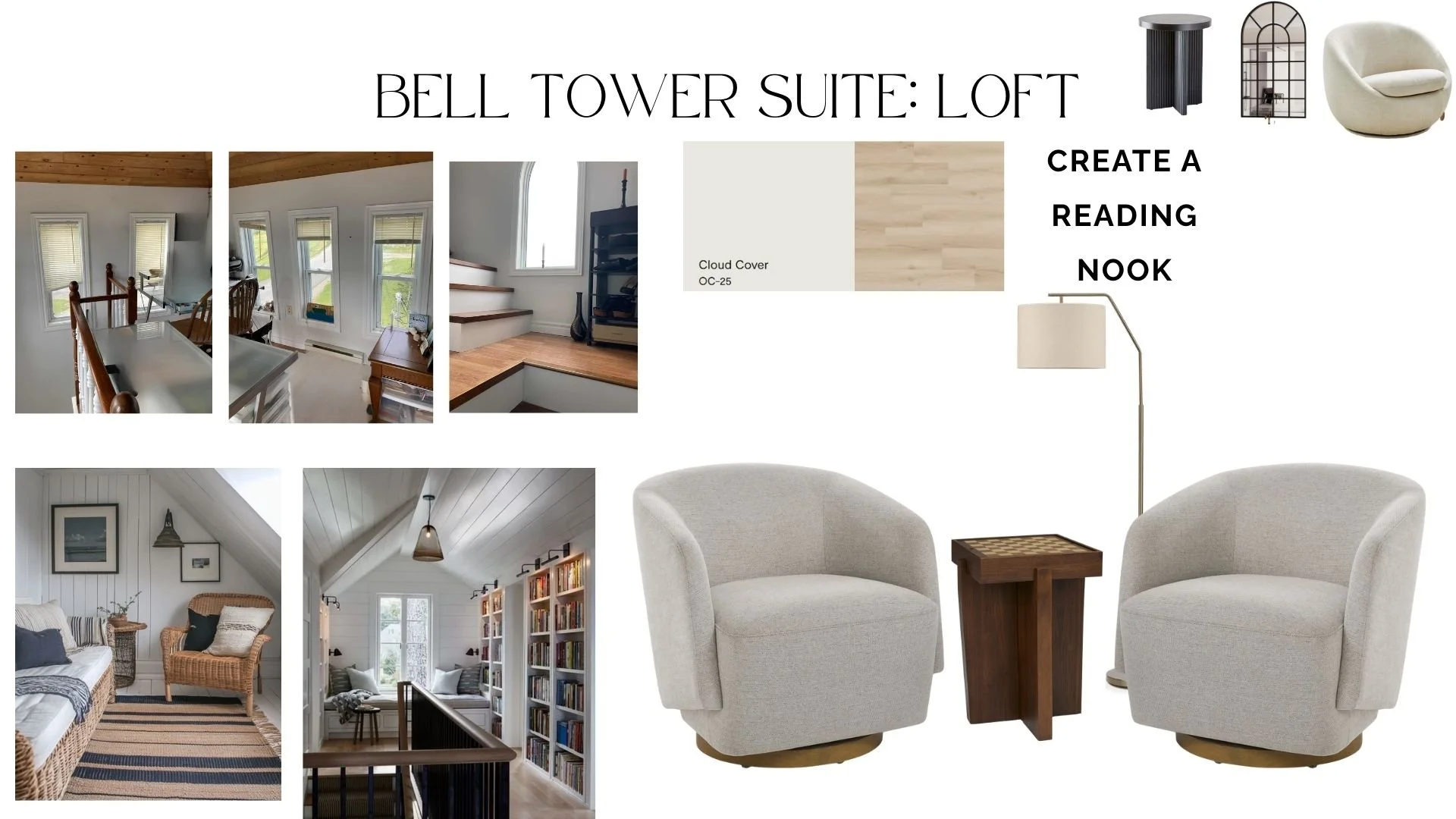 BELL TOWER SUITE: LOFT

Cloud Cover
OC-25

CREATE A
READING
NOOK